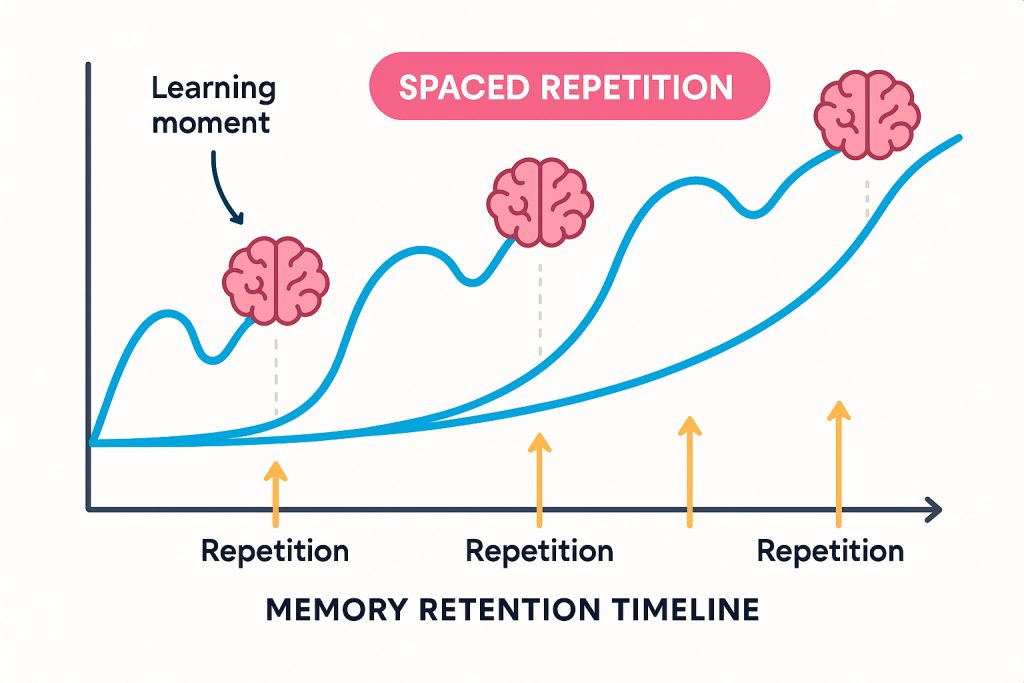 Learning moment

SPACED REPETITION

Repetition

Repetition

Repetition

MEMORY RETENTION TIMELINE